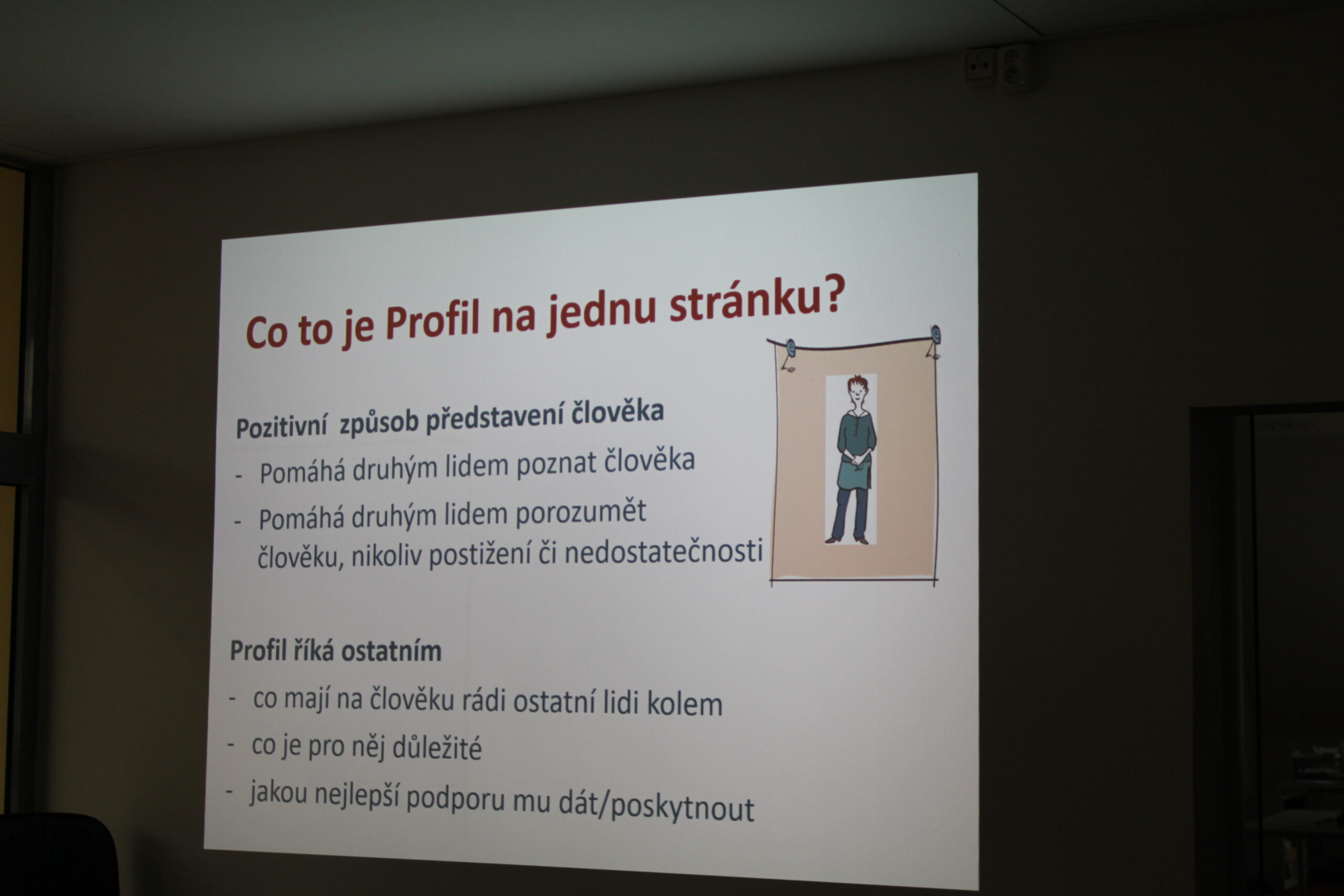 Co to je Profil na jednu stránku?

Pozitivní způsob představení člověka

- Pomáhá druhým lidem poznat člověka
- Pomáhá druhým lidem porozumět člověku, nikoliv postižení či nedostatečnosti

Profil říká ostatním

- co mají na člověku rádi ostatní lidi kolem
- co je pro něj důležité
- jakou nejlepší podporu mu dát/poskytnout